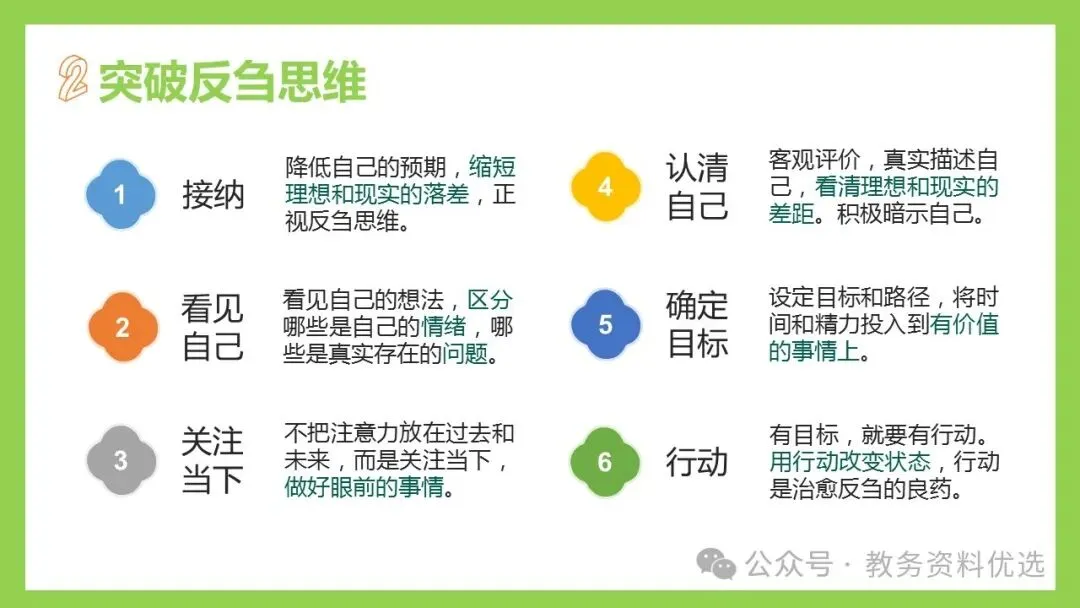 2 突破反刍思维

1 接纳
降低自己的预期，缩短理想和现实的落差，正视反刍思维。

2 看见自己
看见自己的想法，区分哪些是自己的情绪，哪些是真实存在的问题。

3 关注当下
不把注意力放在过去和未来，而是关注当下，做好眼前的事情。

4 认清自己
客观评价，真实描述自己，看清理想和现实的差距。积极暗示自己。

5 确定目标
设定目标和路径，将时间和精力投入到有价值的事情上。

6 行动
有目标，就要有行动。用行动改变状态，行动是治愈反刍的良药。

公众号 · 教务资料优选